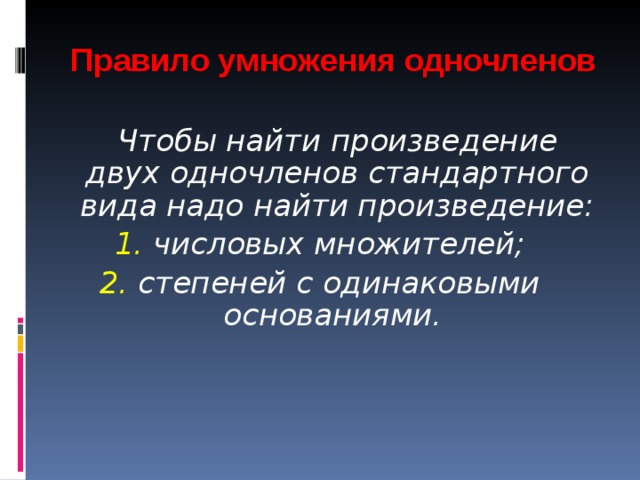 Правило умножения одночленов

Чтобы найти произведение двух одночленов стандартного вида надо найти произведение:

1. числовых множителей;

2. степеней с одинаковыми основаниями.